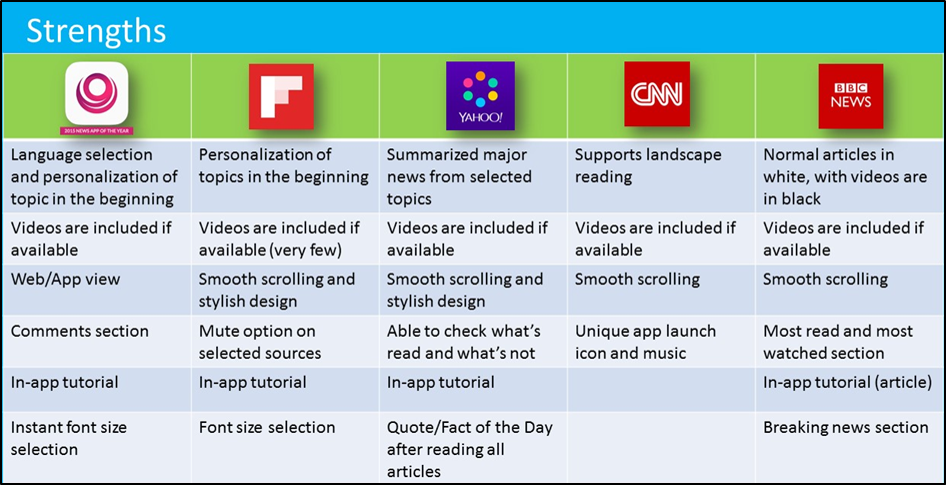 Strengths

| 2015 NEWS APP OF THE YEAR | | YAHOO! | CNN | BBC NEWS |
|---|---|---|---|---|
| Language selection and personalization of topic in the beginning | Personalization of topics in the beginning | Summarized major news from selected topics | Supports landscape reading | Normal articles in white, with videos are in black |
| Videos are included if available | Videos are included if available (very few) | Videos are included if available | Videos are included if available | Videos are included if available |
| Web/App view | Smooth scrolling and stylish design | Smooth scrolling and stylish design | Smooth scrolling | Smooth scrolling |
| Comments section | Mute option on selected sources | Able to check what's read and what's not | Unique app launch icon and music | Most read and most watched section |
| In-app tutorial | In-app tutorial | In-app tutorial | | In-app tutorial (article) |
| Instant font size selection | Font size selection | Quote/Fact of the Day after reading all articles | | Breaking news section |